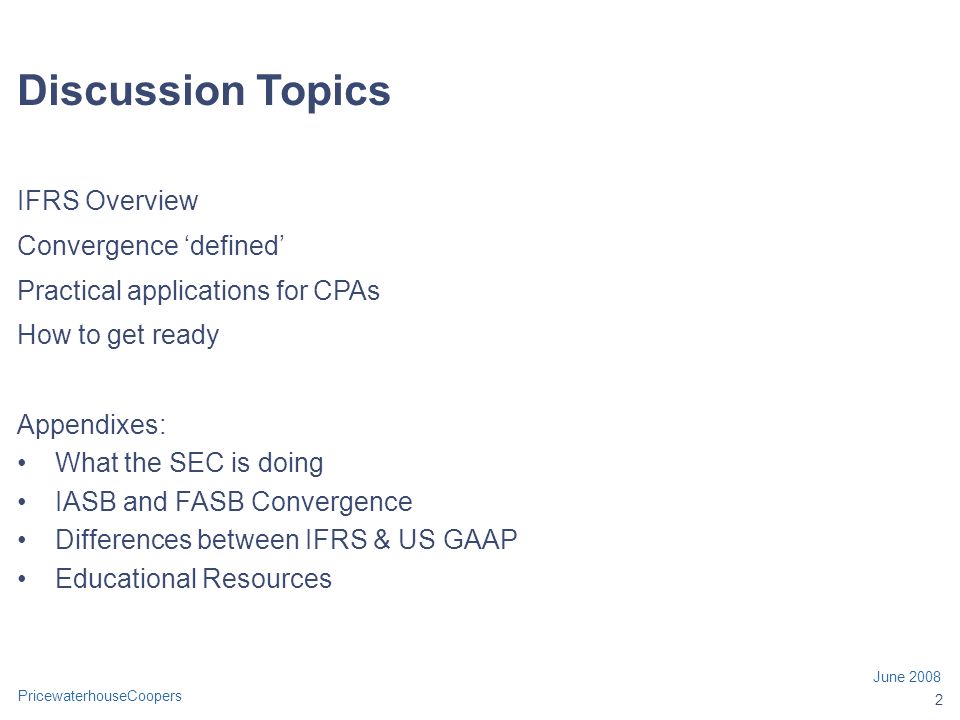 Discussion Topics

IFRS Overview

Convergence ‘defined’

Practical applications for CPAs

How to get ready

Appendixes:
• What the SEC is doing
• IASB and FASB Convergence
• Differences between IFRS & US GAAP
• Educational Resources

PricewaterhouseCoopers

June 2008
2